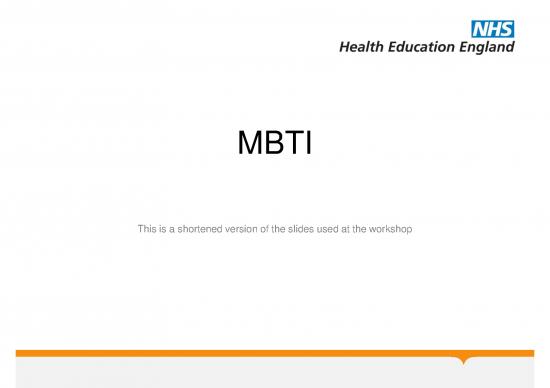 NHS
Health Education England

MBTI

This is a shortened version of the slides used at the workshop